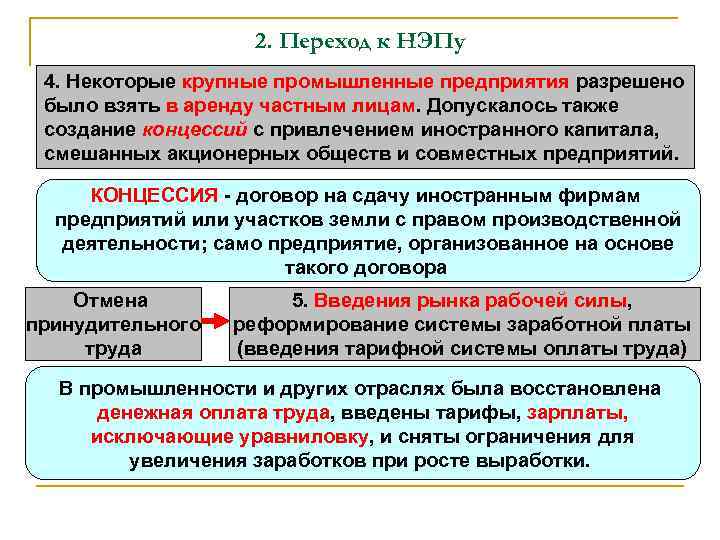 2. Переход к НЭПу

4. Некоторые крупные промышленные предприятия разрешено было взять в аренду частным лицам. Допускалось также создание концессий с привлечением иностранного капитала, смешанных акционерных обществ и совместных предприятий.

КОНЦЕССИЯ - договор на сдачу иностранным фирмам предприятий или участков земли с правом производственной деятельности; само предприятие, организованное на основе такого договора

Отмена принудительного труда

5. Введения рынка рабочей силы, реформирование системы заработной платы (введения тарифной системы оплаты труда)

В промышленности и других отраслях была восстановлена денежная оплата труда, введены тарифы, зарплаты, исключающие уравниловку, и сняты ограничения для увеличения заработков при росте выработки.